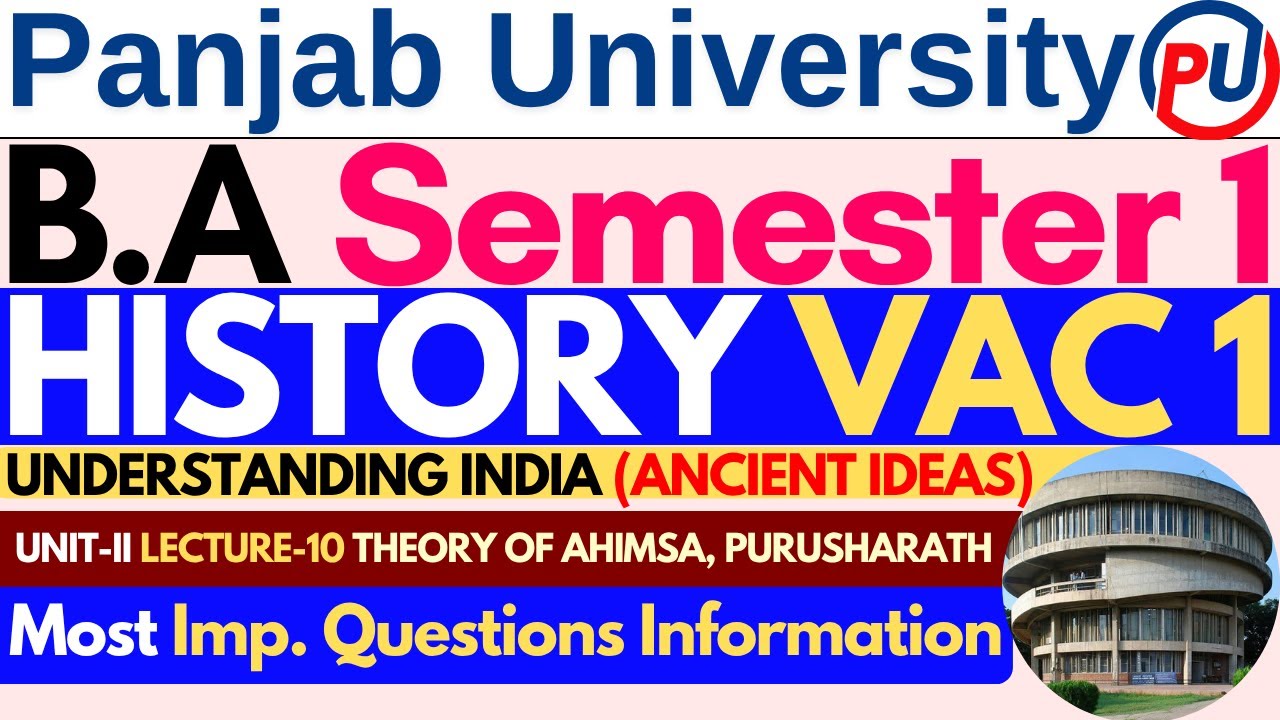 Panjab University PU

B.A Semester 1

HISTORY VAC 1

UNDERSTANDING INDIA (ANCIENT IDEAS)

UNIT-II LECTURE-10 THEORY OF AHIMSA, PURUSHARATH

Most Imp. Questions Information